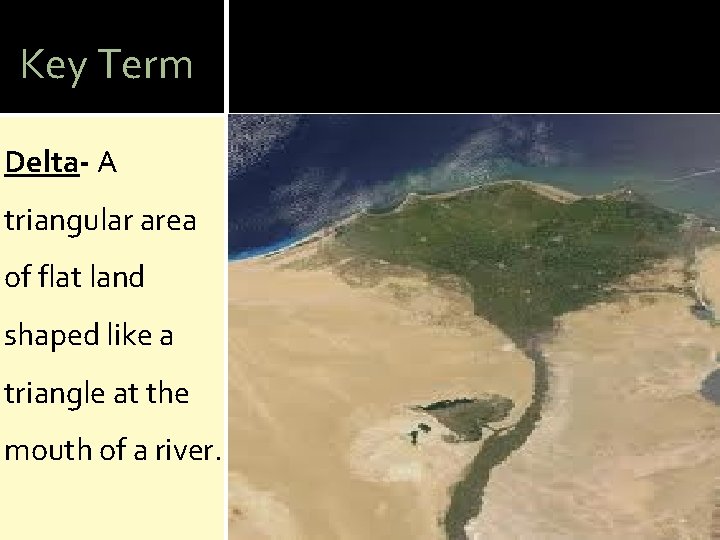 Key Term

Delta- A triangular area of flat land shaped like a triangle at the mouth of a river.